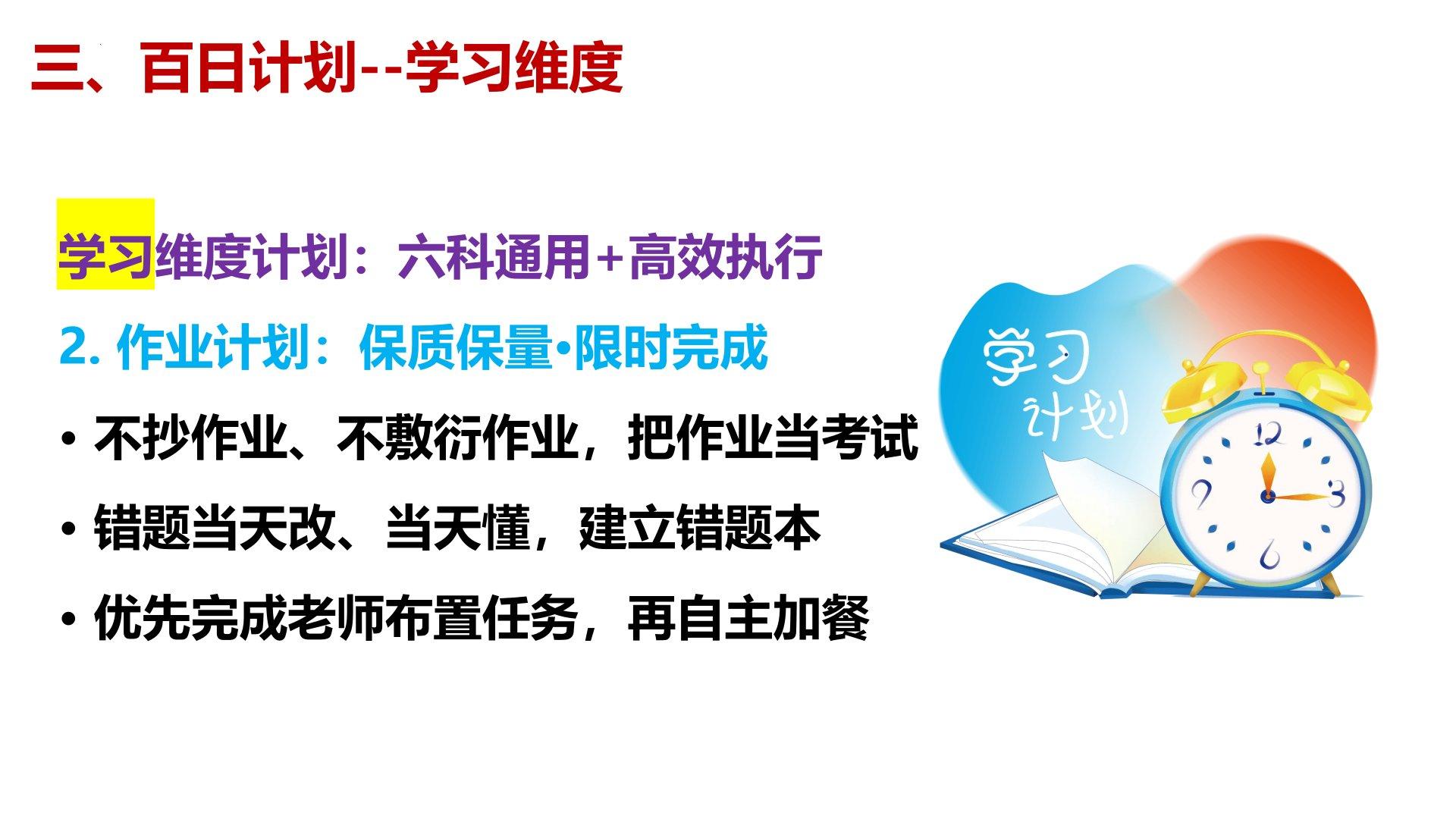 三、百日计划--学习维度

学习维度计划：六科通用+高效执行

2. 作业计划：保质保量•限时完成

• 不抄作业、不敷衍作业，把作业当考试

• 错题当天改、当天懂，建立错题本

• 优先完成老师布置任务，再自主加餐

学习
计划

12
3
6
9